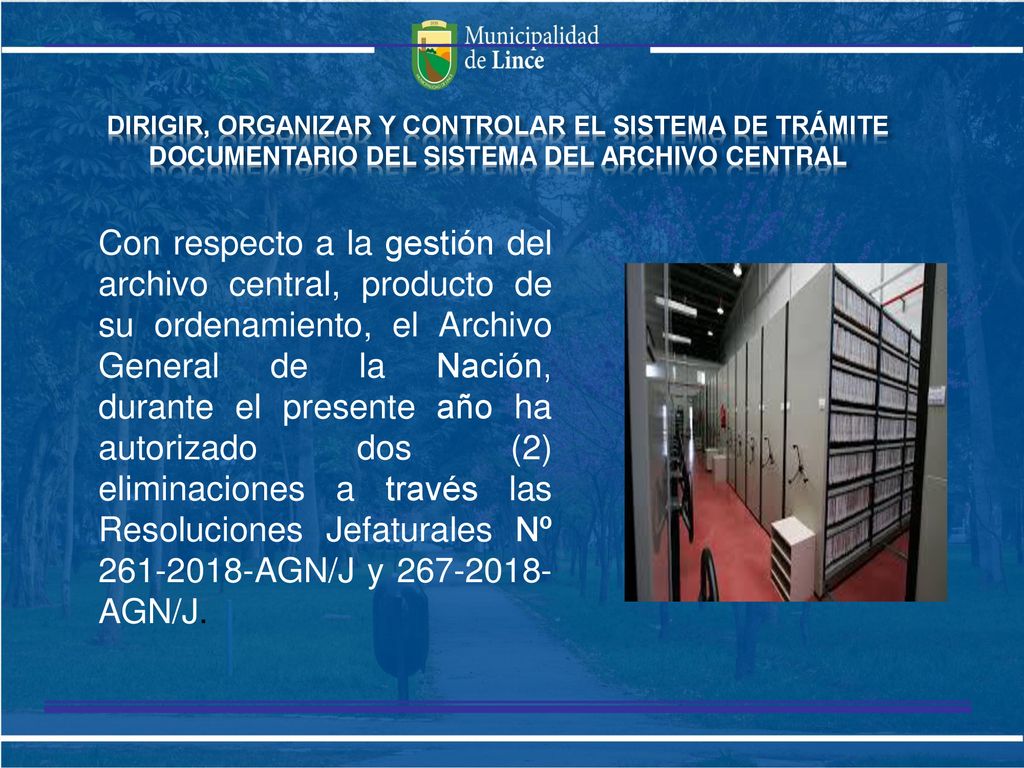 Municipalidad de Lince

DIRIGIR, ORGANIZAR Y CONTROLAR EL SISTEMA DE TRÁMITE DOCUMENTARIO DEL SISTEMA DEL ARCHIVO CENTRAL

Con respecto a la gestión del archivo central, producto de su ordenamiento, el Archivo General de la Nación, durante el presente año ha autorizado dos (2) eliminaciones a través las Resoluciones Jefaturales Nº 261-2018-AGN/J y 267-2018-AGN/J.